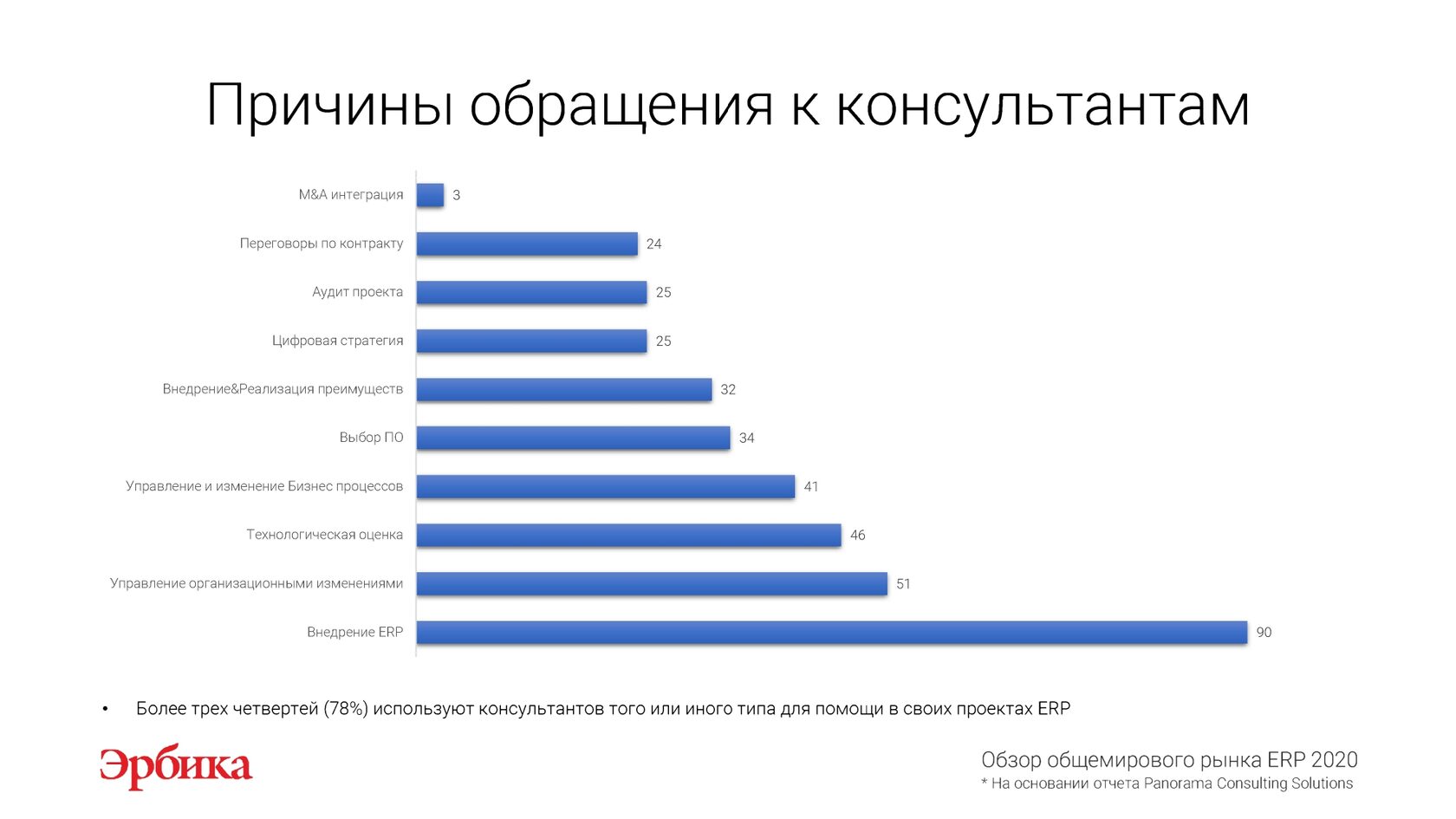 Причины обращения к консультантам

M&A интеграция 3
Переговоры по контракту 24
Аудит проекта 25
Цифровая стратегия 25
Внедрение&Реализация преимуществ 32
Выбор ПО 34
Управление и изменение Бизнес процессов 41
Технологическая оценка 46
Управление организационными изменениями 51
Внедрение ERP 90

• Более трех четвертей (78%) используют консультантов того или иного типа для помощи в своих проектах ERP

Эрбика

Обзор общемирового рынка ERP 2020
* На основании отчета Panorama Consulting Solutions